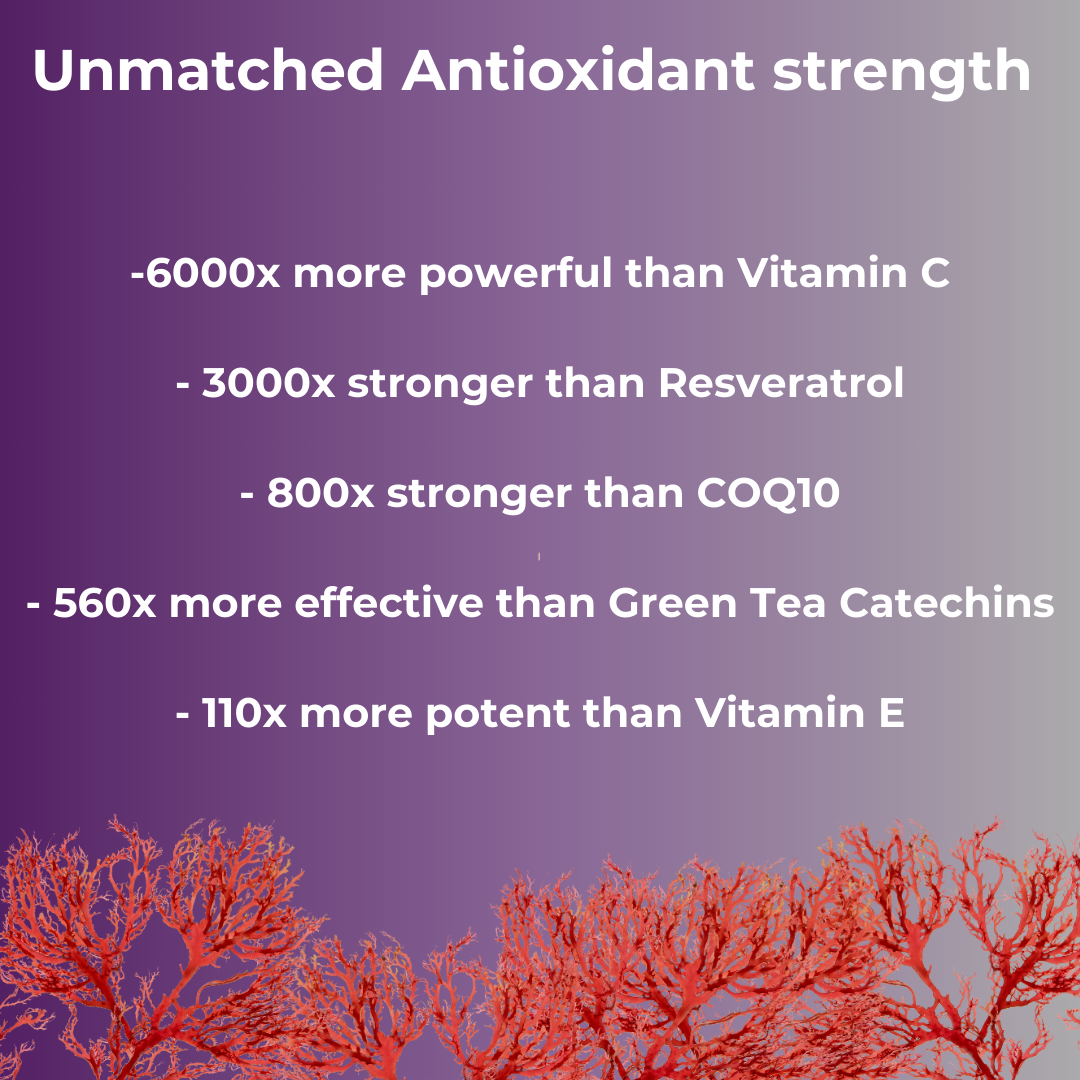 Unmatched Antioxidant strength

-6000x more powerful than Vitamin C

- 3000x stronger than Resveratrol

- 800x stronger than COQ10

- 560x more effective than Green Tea Catechins

- 110x more potent than Vitamin E